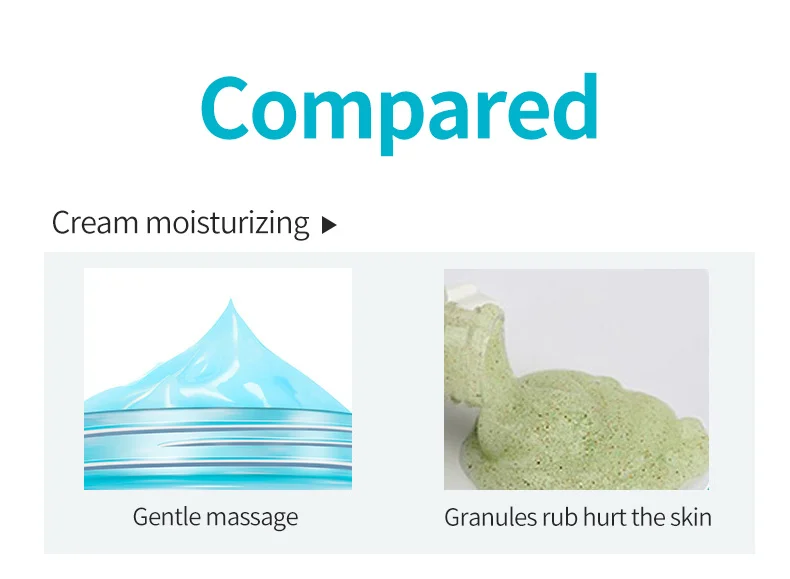 Compared

Cream moisturizing ▶

Gentle massage

Granules rub hurt the skin